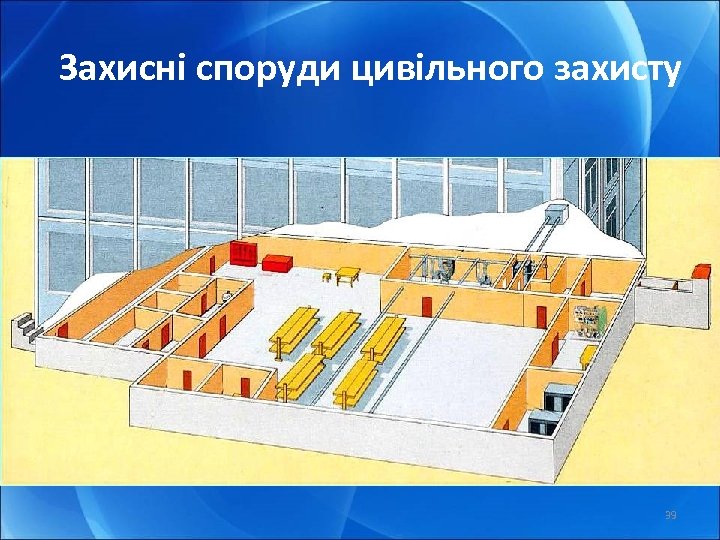 Захисні споруди цивільного захисту

39